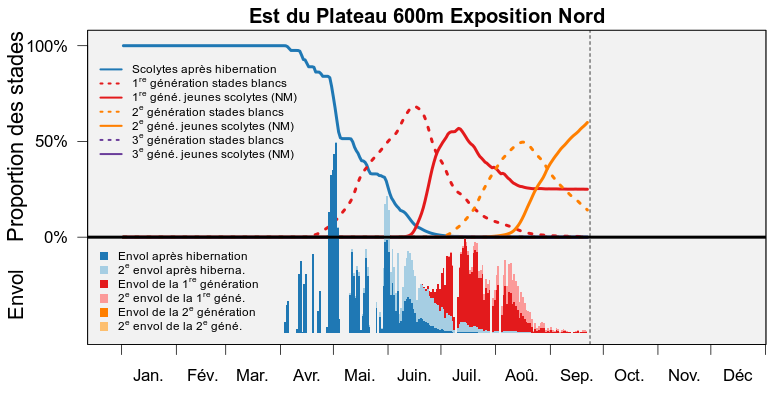 Est du Plateau 600m Exposition Nord

Proportion des stades

100%

50%

0%

Scolytes après hibernation
$1^{re}$ génération stades blancs
$1^{re}$ géné. jeunes scolytes (NM)
$2^{e}$ génération stades blancs
$2^{e}$ géné. jeunes scolytes (NM)
$3^{e}$ génération stades blancs
$3^{e}$ géné. jeunes scolytes (NM)

Envol

Envol après hibernation
$2^{e}$ envol après hiberna.
Envol de la $1^{re}$ génération
$2^{e}$ envol de la $1^{re}$ géné.
Envol de la $2^{e}$ génération
$2^{e}$ envol de la $2^{e}$ géné.

Jan. Fév. Mar. Avr. Mai. Juin. Juil. Aoû. Sep. Oct. Nov. Déc